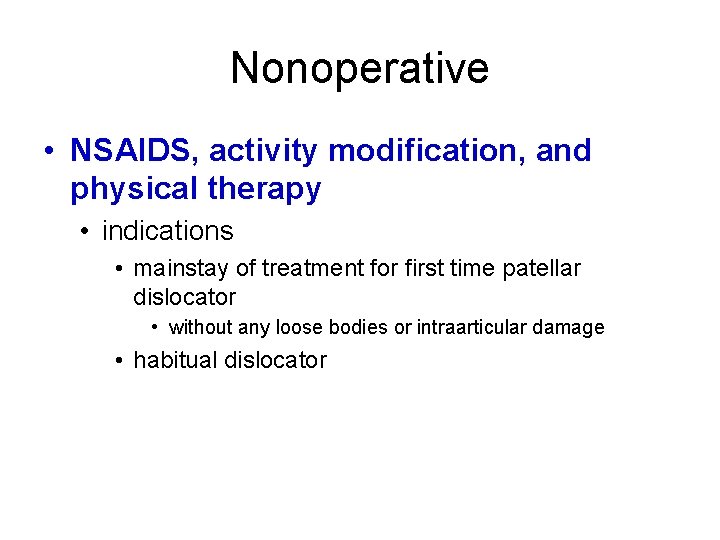 Nonoperative

• NSAIDS, activity modification, and physical therapy
  • indications
    • mainstay of treatment for first time patellar dislocator
      • without any loose bodies or intraarticular damage
    • habitual dislocator